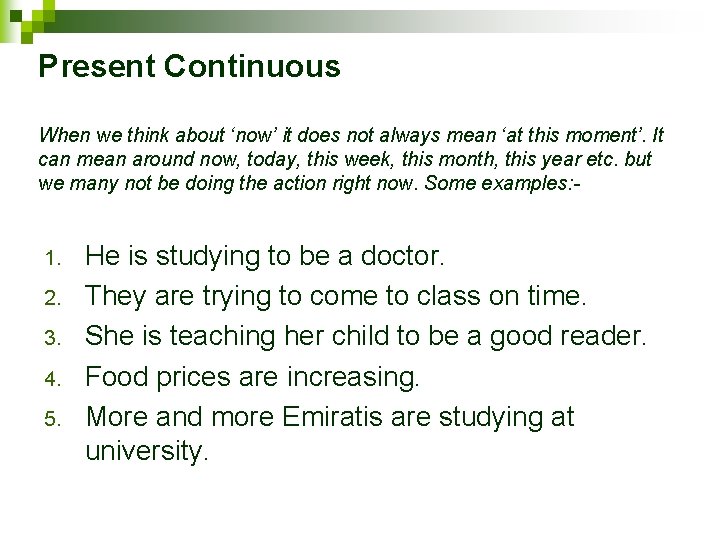 Present Continuous

When we think about ‘now’ it does not always mean ‘at this moment’. It can mean around now, today, this week, this month, this year etc. but we many not be doing the action right now. Some examples:-

1. He is studying to be a doctor.
2. They are trying to come to class on time.
3. She is teaching her child to be a good reader.
4. Food prices are increasing.
5. More and more Emiratis are studying at university.